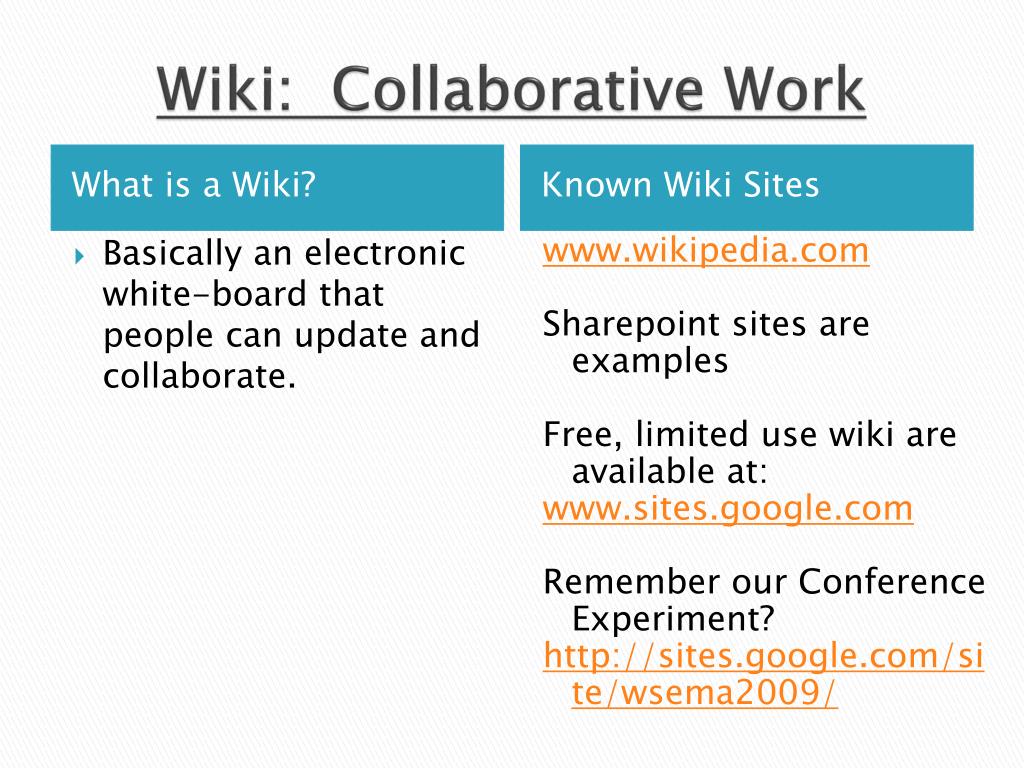 Wiki: Collaborative Work

What is a Wiki?

Basically an electronic white-board that people can update and collaborate.

Known Wiki Sites

www.wikipedia.com

Sharepoint sites are examples

Free, limited use wiki are available at:
www.sites.google.com

Remember our Conference Experiment?
http://sites.google.com/site/wsema2009/